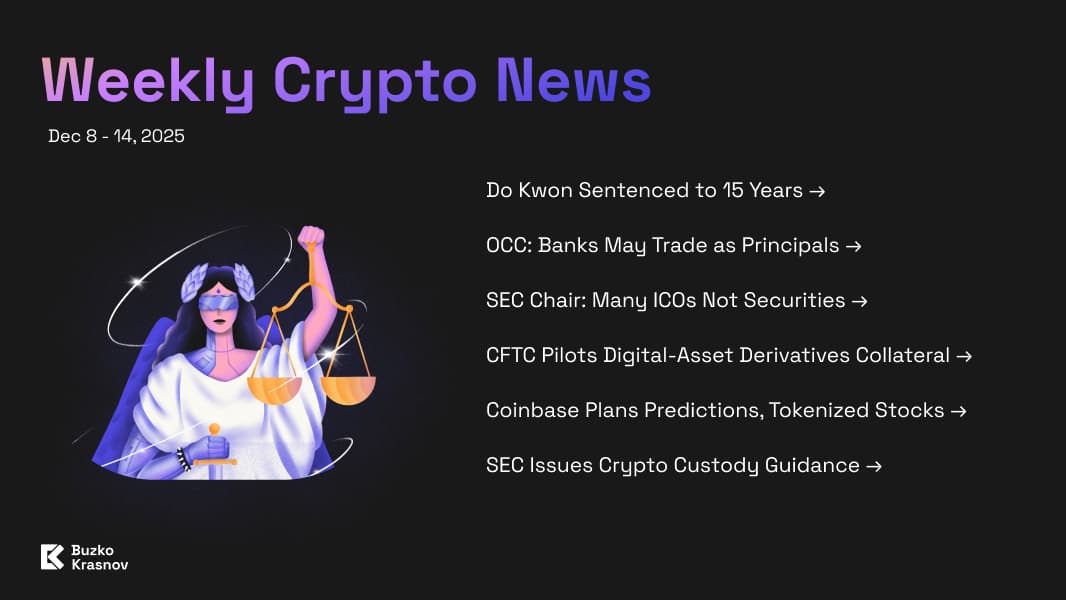 Weekly Crypto News

Dec 8 - 14, 2025

Do Kwon Sentenced to 15 Years →

OCC: Banks May Trade as Principals →

SEC Chair: Many ICOs Not Securities →

CFTC Pilots Digital-Asset Derivatives Collateral →

Coinbase Plans Predictions, Tokenized Stocks →

SEC Issues Crypto Custody Guidance →

Buzko Krasnov